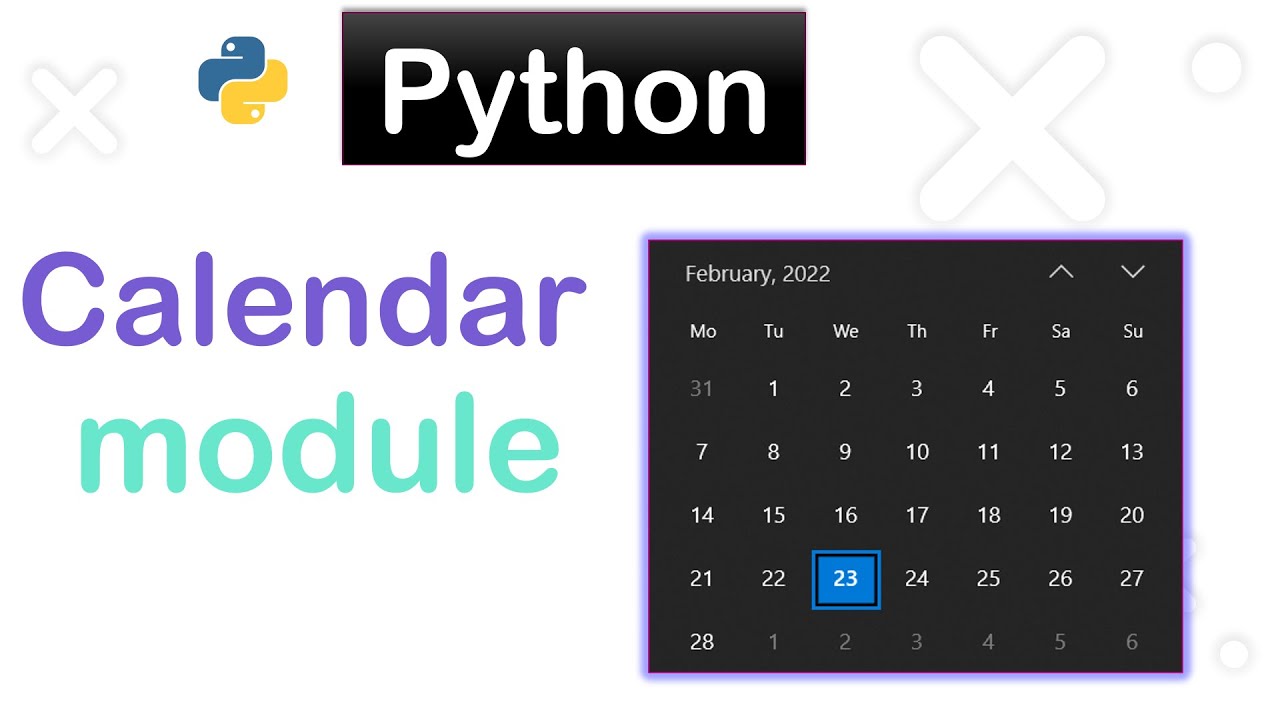 Python

Calendar
module

February, 2022

| Mo | Tu | We | Th | Fr | Sa | Su |
|---|---|---|---|---|---|---|
| 31 | 1 | 2 | 3 | 4 | 5 | 6 |
| 7 | 8 | 9 | 10 | 11 | 12 | 13 |
| 14 | 15 | 16 | 17 | 18 | 19 | 20 |
| 21 | 22 | 23 | 24 | 25 | 26 | 27 |
| 28 | 1 | 2 | 3 | 4 | 5 | 6 |